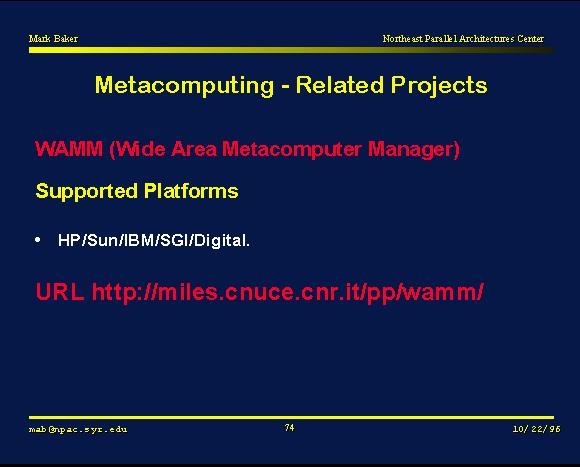 Mark Baker

Northeast Parallel Architectures Center

Metacomputing - Related Projects

WAMM (Wide Area Metacomputer Manager)

Supported Platforms

• HP/Sun/IBM/SGI/Digital.

URL http://miles.cnuce.cnr.it/pp/wamm/

mab@npac.syr.edu

74

10/22/96